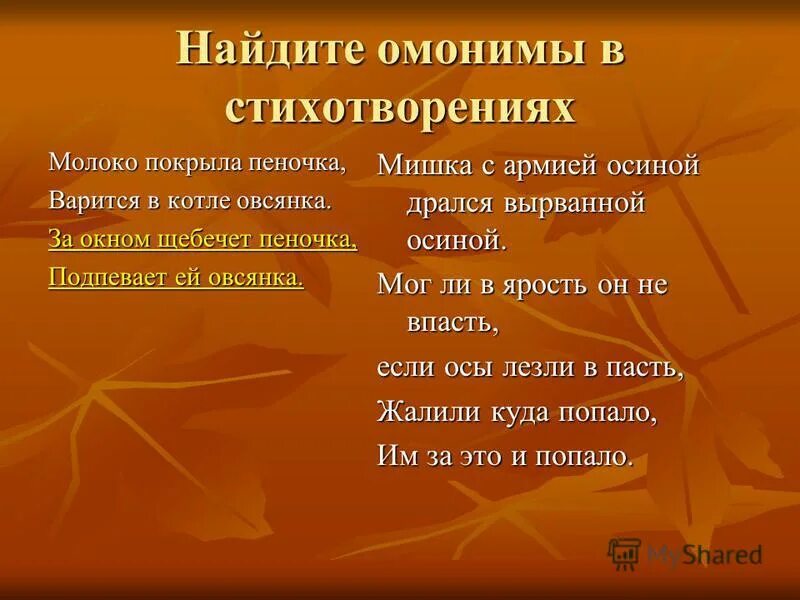 Найдите омонимы в стихотворениях

Молоко покрыла пеночка,
Варится в котле овсянка.
За окном щебечет пеночка,
Подпевает ей овсянка.

Мишка с армией осиной
дрался вырванной осиной.
Мог ли в ярость он не впасть,
если осы лезли в пасть,
Жалили куда попало,
Им за это и попало.

MyShared